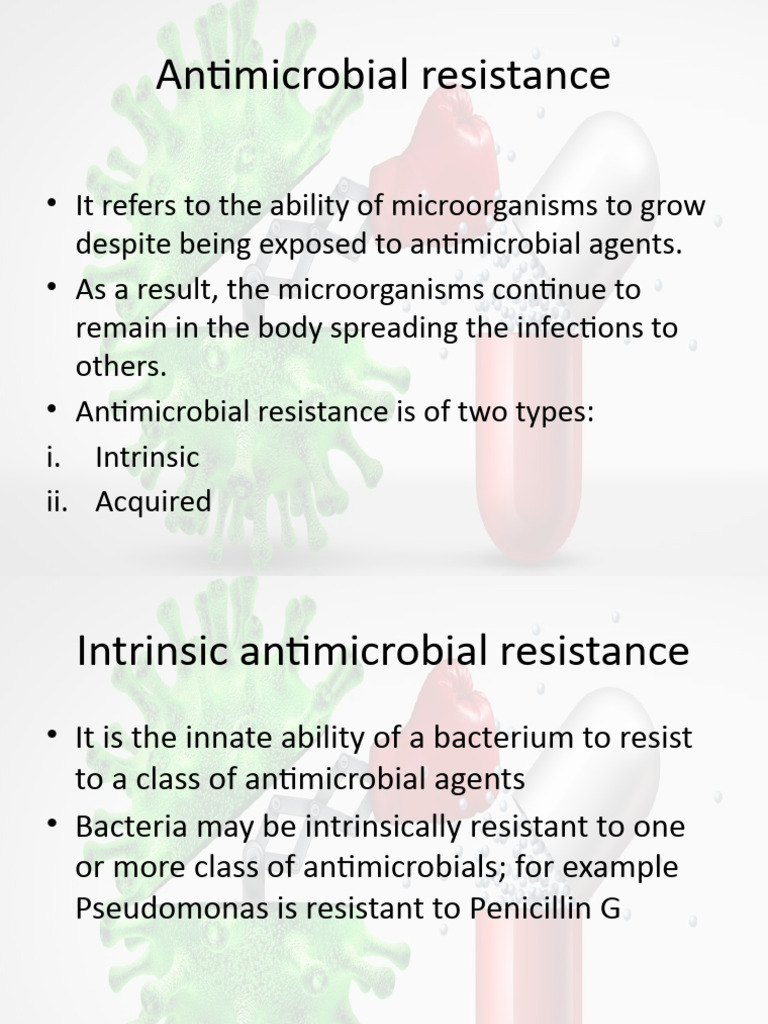 Antimicrobial resistance

• It refers to the ability of microorganisms to grow despite being exposed to antimicrobial agents.
• As a result, the microorganisms continue to remain in the body spreading the infections to others.
• Antimicrobial resistance is of two types:
i. Intrinsic
ii. Acquired

Intrinsic antimicrobial resistance

• It is the innate ability of a bacterium to resist to a class of antimicrobial agents
• Bacteria may be intrinsically resistant to one or more class of antimicrobials; for example Pseudomonas is resistant to Penicillin G